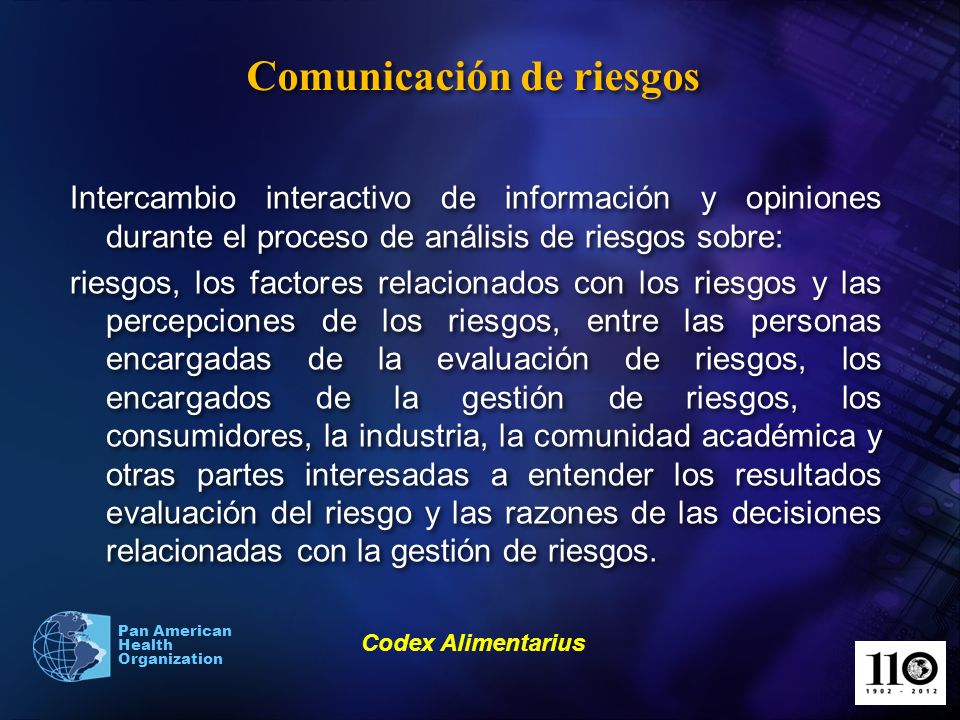 Comunicación de riesgos

Intercambio interactivo de información y opiniones durante el proceso de análisis de riesgos sobre:

riesgos, los factores relacionados con los riesgos y las percepciones de los riesgos, entre las personas encargadas de la evaluación de riesgos, los encargados de la gestión de riesgos, los consumidores, la industria, la comunidad académica y otras partes interesadas a entender los resultados evaluación del riesgo y las razones de las decisiones relacionadas con la gestión de riesgos.

Pan American Health Organization

Codex Alimentarius

110

1902 - 2012